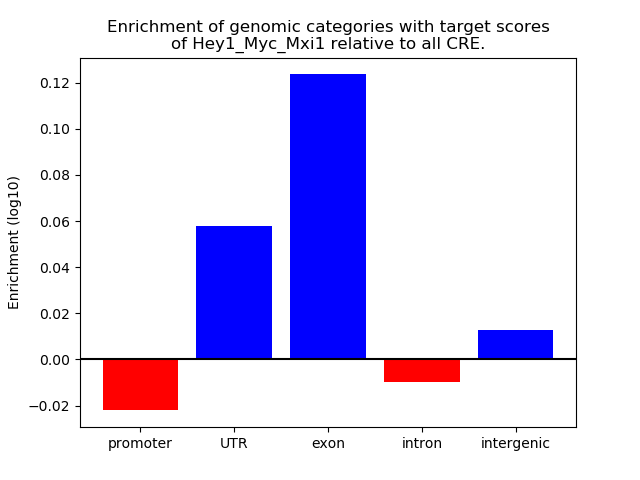 Enrichment of genomic categories with target scores of Hey1_Myc_Mxi1 relative to all CRE.

Enrichment (log10)

0.12
0.10
0.08
0.06
0.04
0.02
0.00
−0.02

promoter
UTR
exon
intron
intergenic